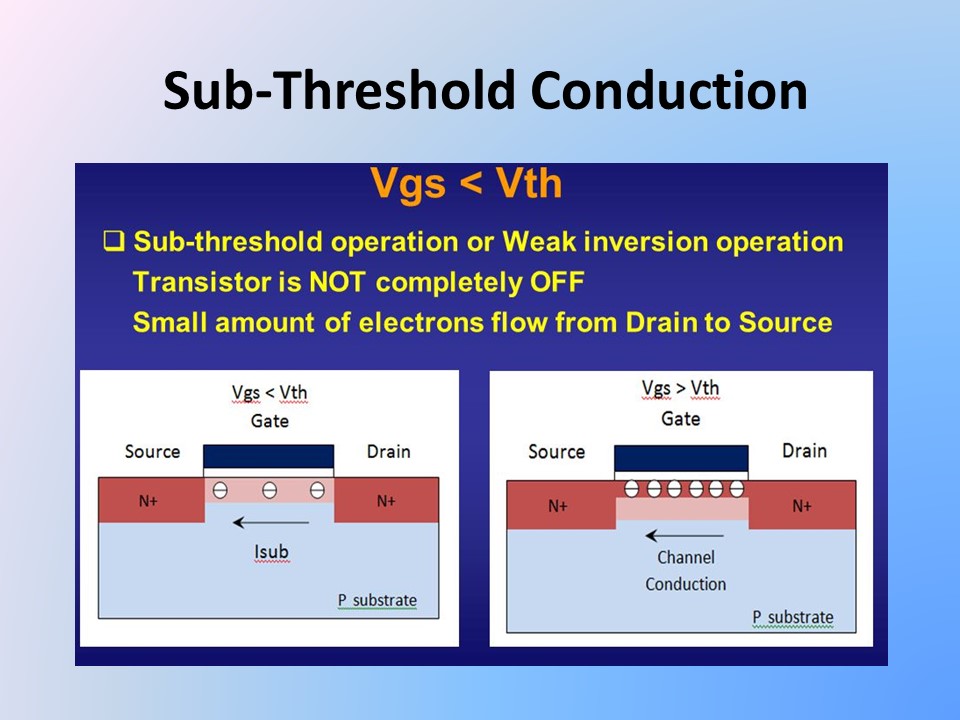 Sub-Threshold Conduction

Vgs < Vth

❑ Sub-threshold operation or Weak inversion operation
Transistor is NOT completely OFF
Small amount of electrons flow from Drain to Source

Vgs < Vth
Gate
Source
Drain
N+
N+
Isub
P substrate

Vgs > Vth
Gate
Source
Drain
N+
N+
Channel
Conduction
P substrate